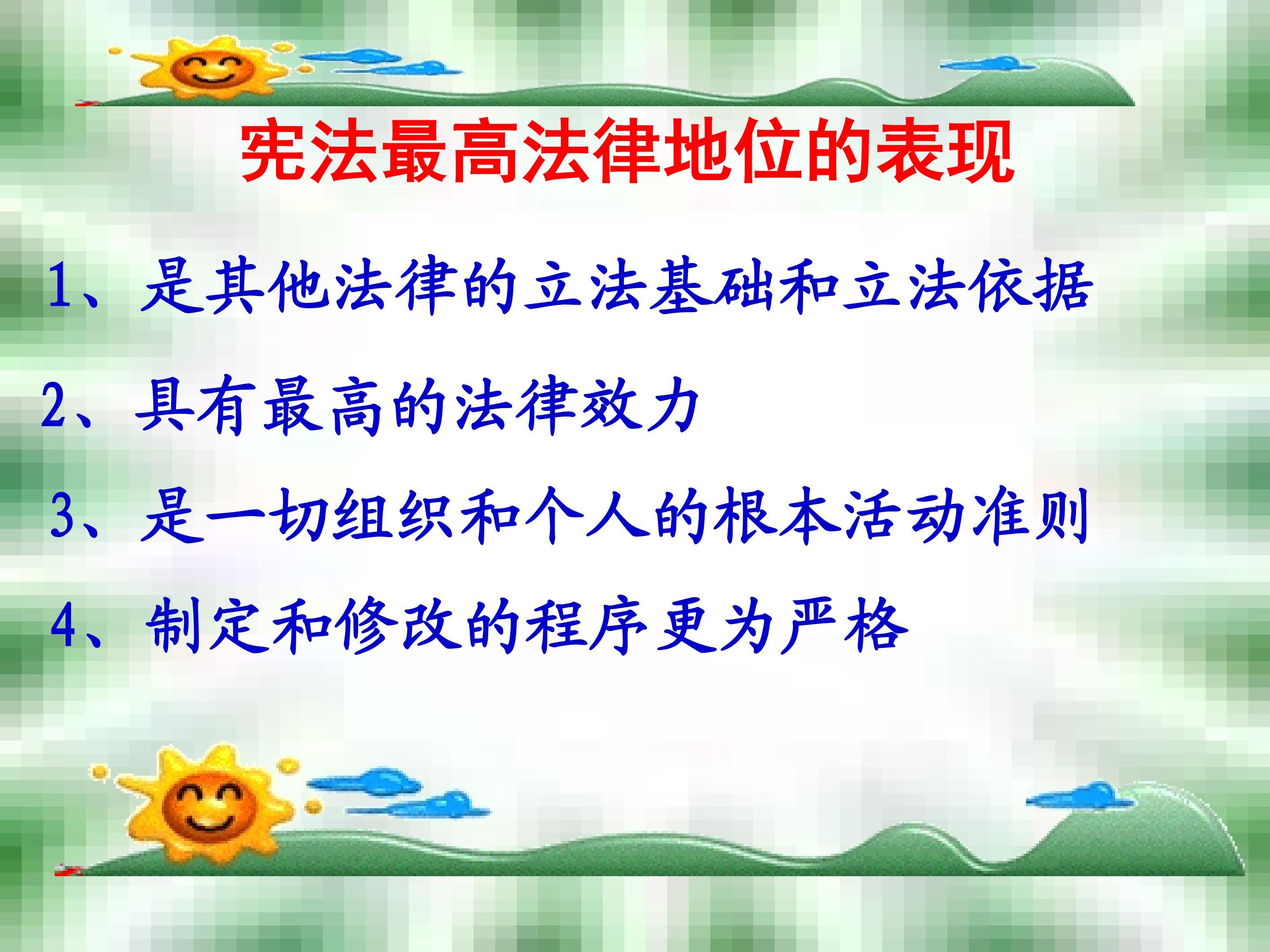 宪法最高法律地位的表现

1、是其他法律的立法基础和立法依据

2、具有最高的法律效力

3、是一切组织和个人的根本活动准则

4、制定和修改的程序更为严格